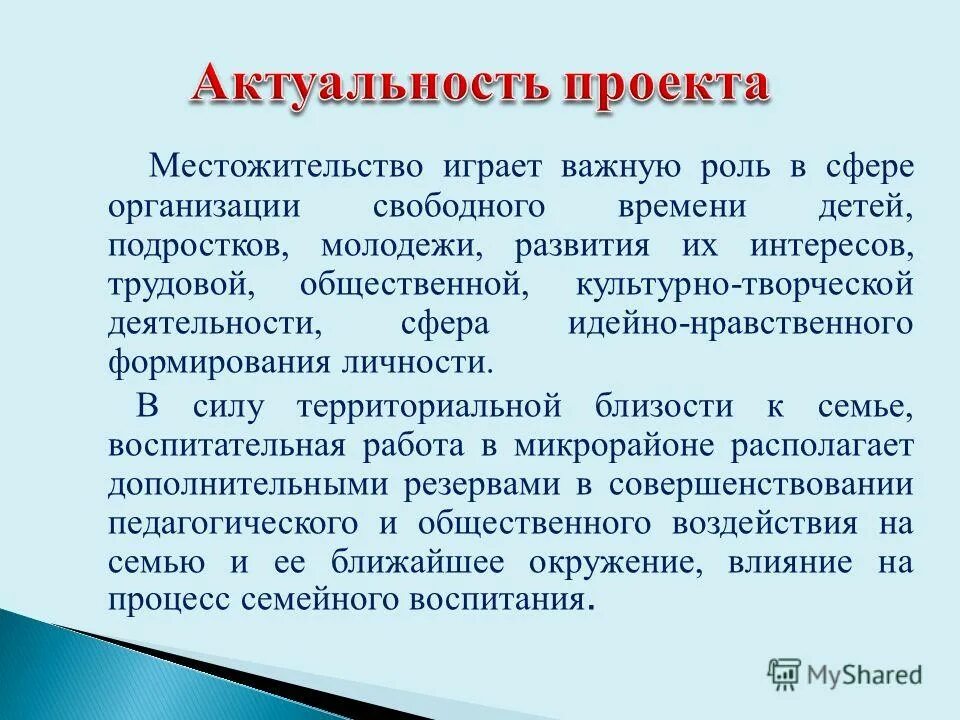 Актуальность проекта

Местожительство играет важную роль в сфере организации свободного времени детей, подростков, молодежи, развития их интересов, трудовой, общественной, культурно-творческой деятельности, сфера идейно-нравственного формирования личности.

В силу территориальной близости к семье, воспитательная работа в микрорайоне располагает дополнительными резервами в совершенствовании педагогического и общественного воздействия на семью и ее ближайшее окружение, влияние на процесс семейного воспитания.

MyShared